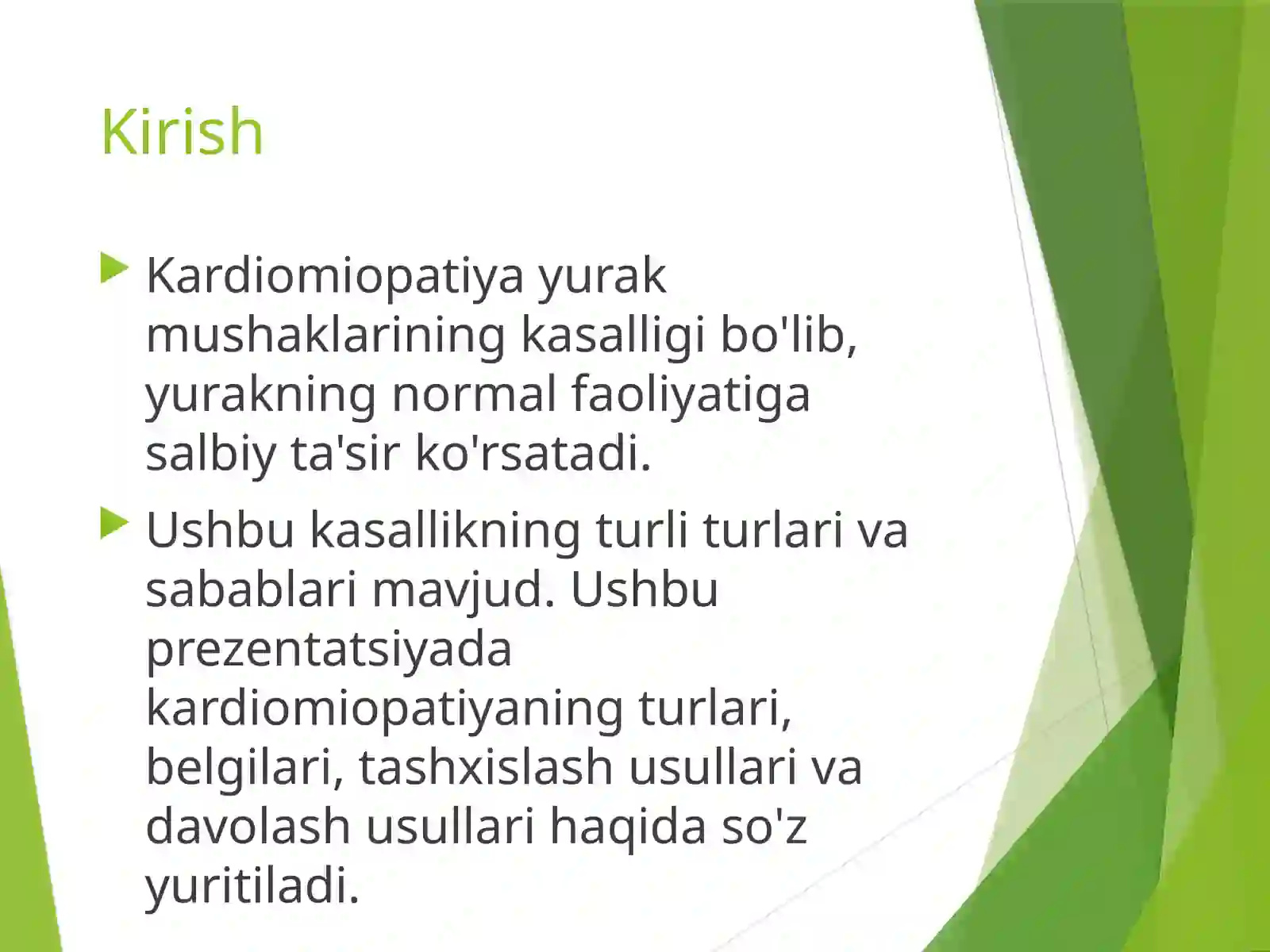 Kirish

Kardiomiopatiya yurak mushaklarining kasalligi bo'lib, yurakning normal faoliyatiga salbiy ta'sir ko'rsatadi.

Ushbu kasallikning turli turlari va sabablari mavjud. Ushbu prezentatsiyada kardiomiopatiyaning turlari, belgilari, tashxislash usullari va davolash usullari haqida so'z yuritiladi.